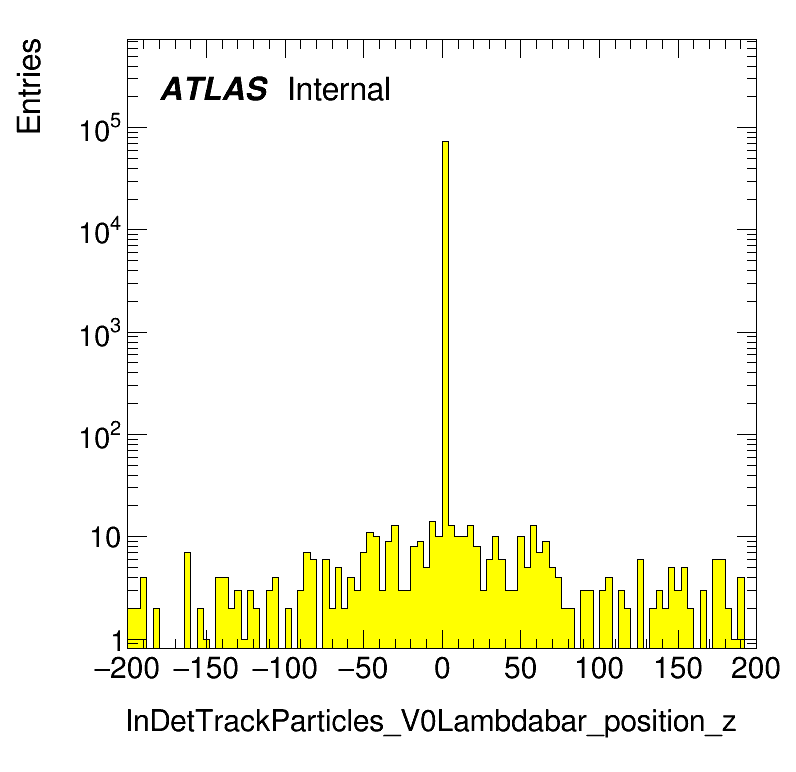 Entries

ATLAS Internal

$10^5$
$10^4$
$10^3$
$10^2$
10
1

−200 −150 −100 −50 0 50 100 150 200

InDetTrackParticles_V0Lambdabar_position_z